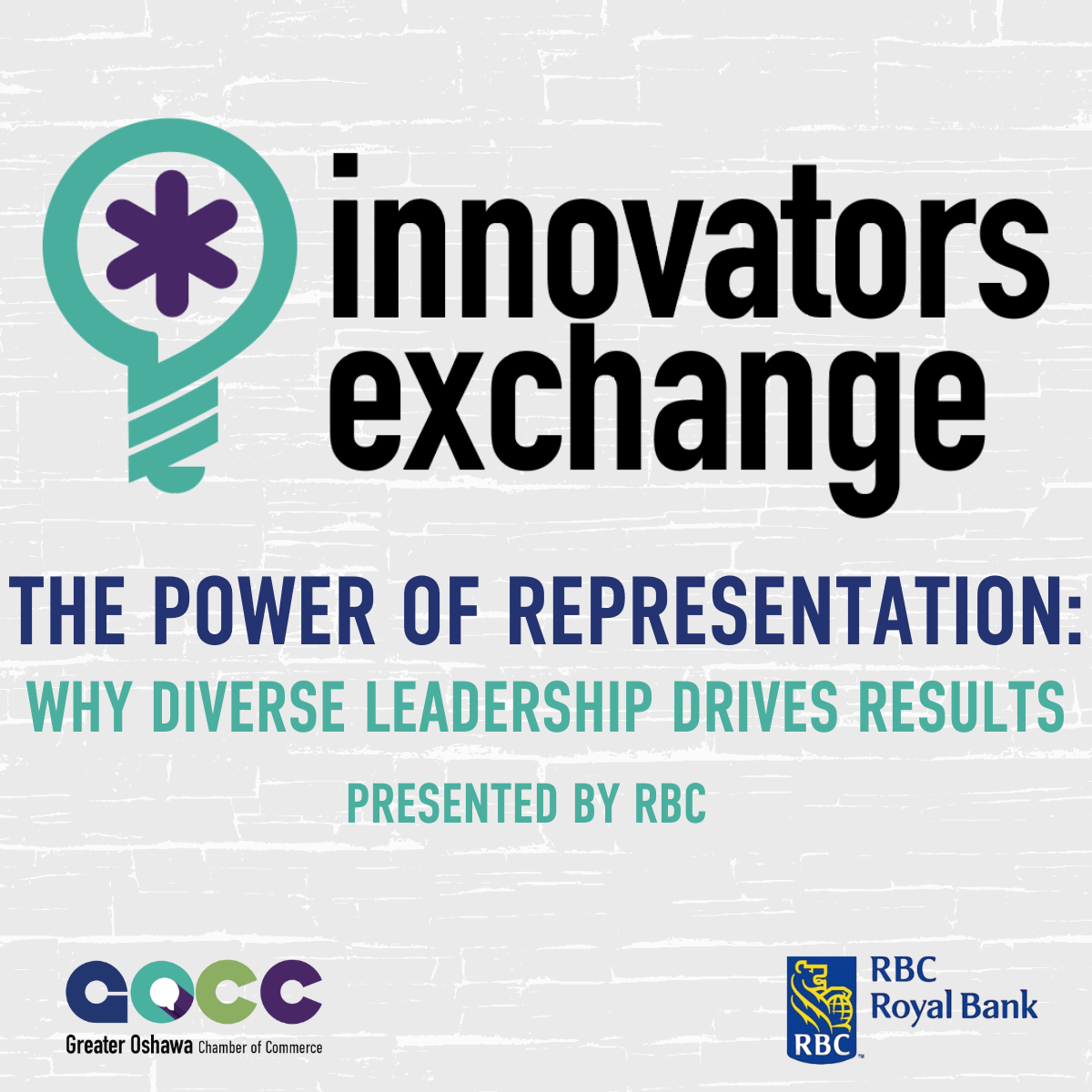 innovators exchange

THE POWER OF REPRESENTATION:
WHY DIVERSE LEADERSHIP DRIVES RESULTS

PRESENTED BY RBC

GOCC
Greater Oshawa Chamber of Commerce

RBC
RBC
Royal Bank